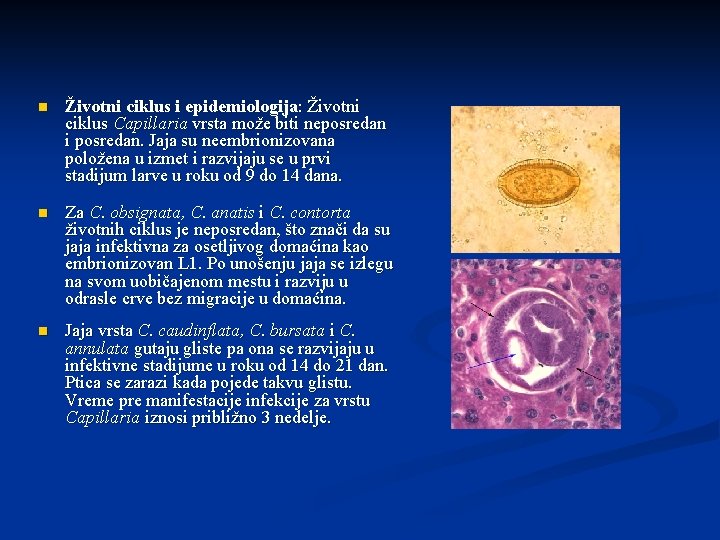 Životni ciklus i epidemiologija: Životni ciklus Capillaria vrsta može biti neposredan i posredan. Jaja su neembrionizovana položena u izmet i razvijaju se u prvi stadijum larve u roku od 9 do 14 dana.

Za C. obsignata, C. anatis i C. contorta životnih ciklus je neposredan, što znači da su jaja infektivna za osetljivog domaćina kao embrionizovan L1. Po unošenju jaja se izlegu na svom uobičajenom mestu i razviju u odrasle crve bez migracije u domaćina.

Jaja vrsta C. caudinflata, C. bursata i C. annulata gutaju gliste pa ona se razvijaju u infektivne stadijume u roku od 14 do 21 dan. Ptica se zarazi kada pojede takvu glistu. Vreme pre manifestacije infekcije za vrstu Capillaria iznosi približno 3 nedelje.